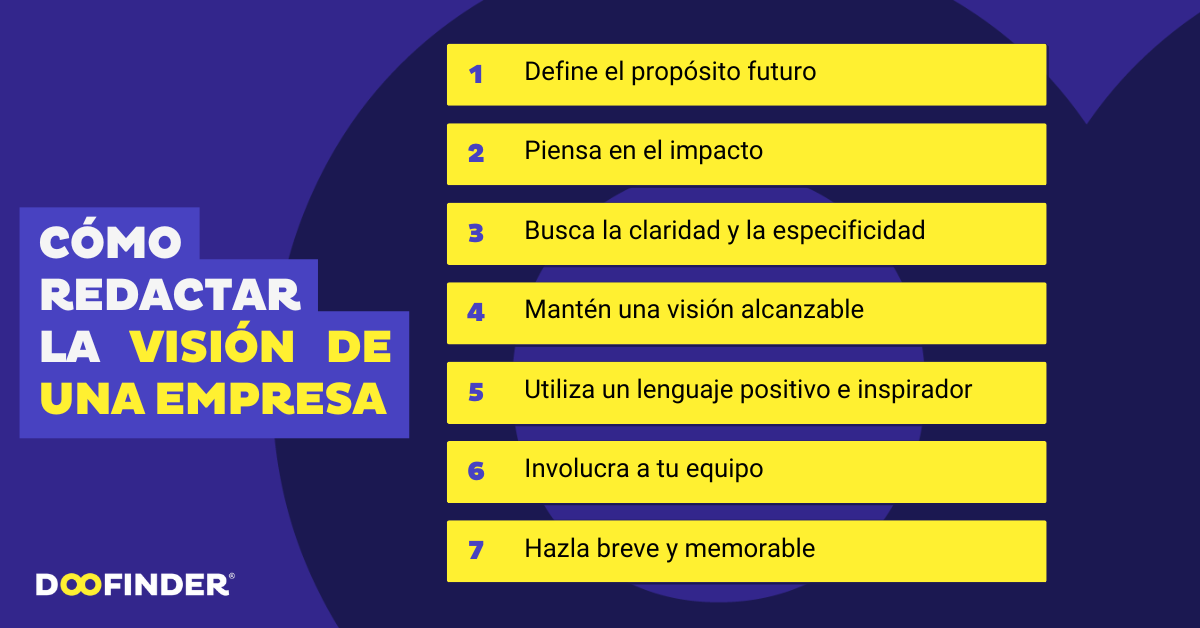 CÓMO REDACTAR LA VISIÓN DE UNA EMPRESA

1 Define el propósito futuro

2 Piensa en el impacto

3 Busca la claridad y la especificidad

4 Mantén una visión alcanzable

5 Utiliza un lenguaje positivo e inspirador

6 Involucra a tu equipo

7 Hazla breve y memorable

DOOFINDER®